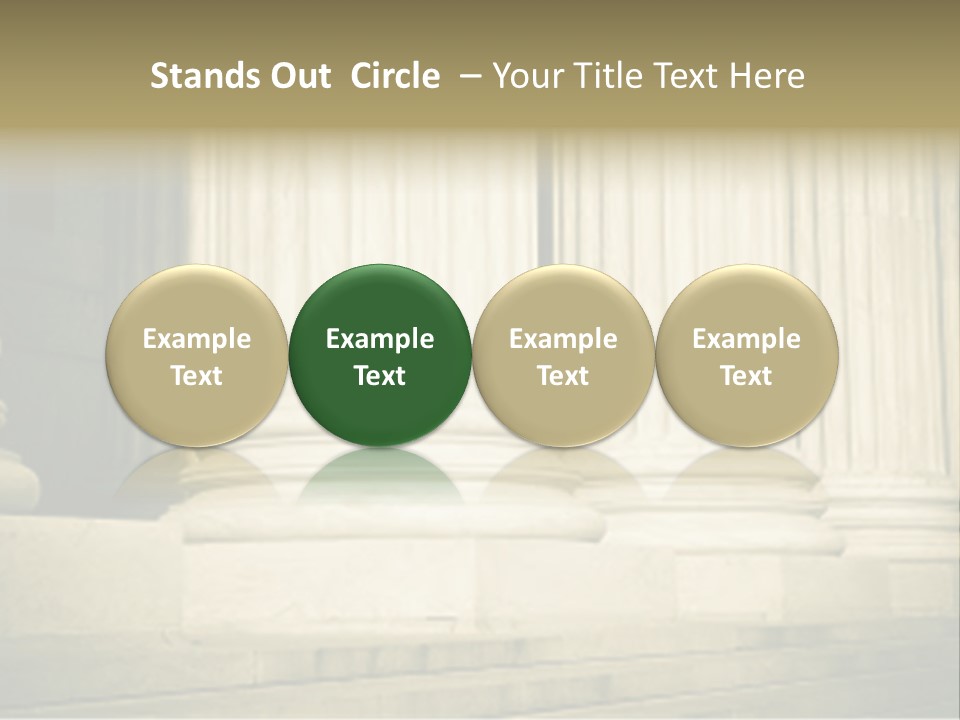 Stands Out Circle – Your Title Text Here

Example Text

Example Text

Example Text

Example Text